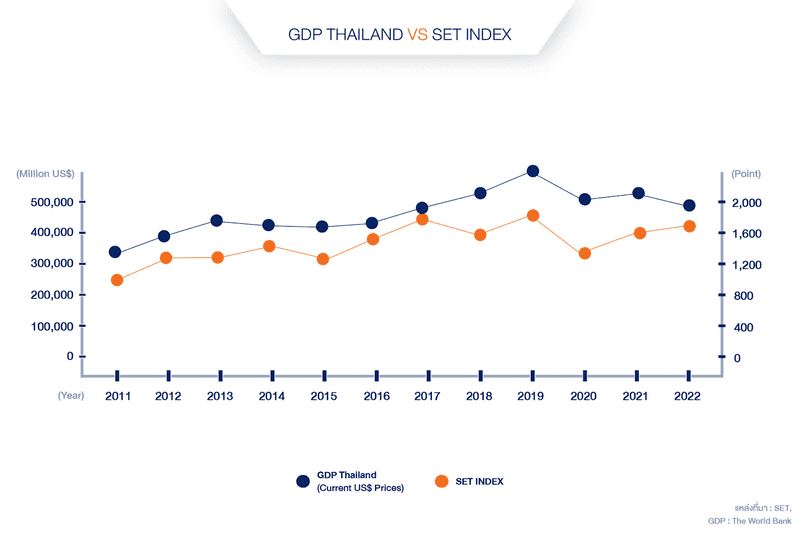 GDP THAILAND VS SET INDEX

(Million US$)
500,000
400,000
300,000
200,000
100,000
0

(Point)
2,000
1,600
1,200
800
400
0

(Year) 2011 2012 2013 2014 2015 2016 2017 2018 2019 2020 2021 2022

GDP Thailand (Current US$ Prices)
SET INDEX

แหล่งที่มา : SET,
GDP : The World Bank